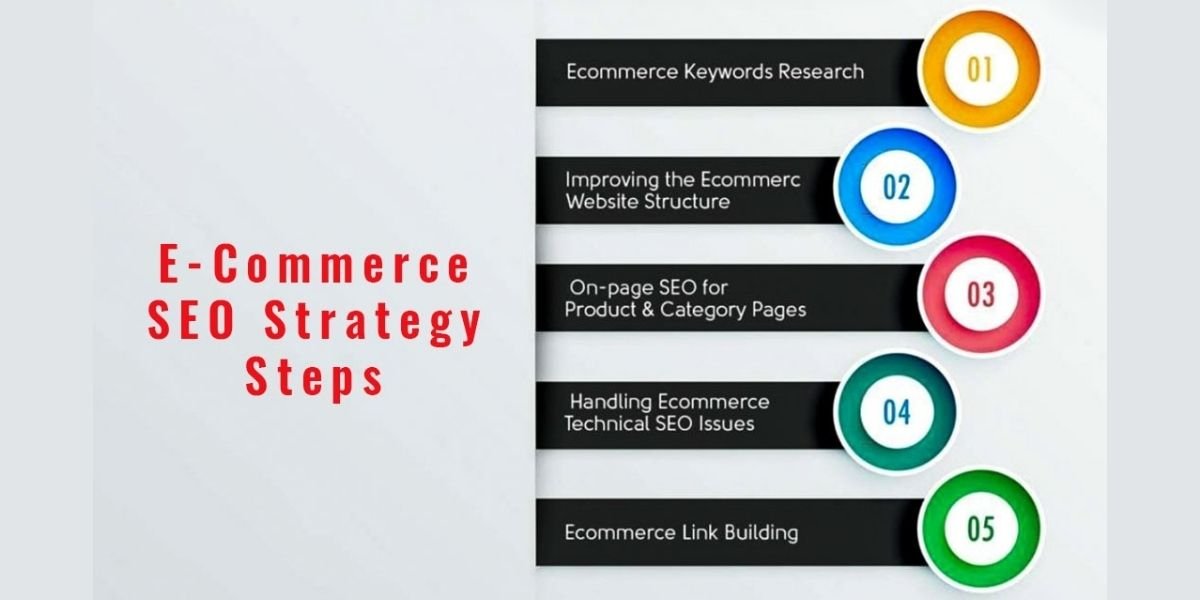 E-Commerce SEO Strategy Steps

Ecommerce Keywords Research
01

Improving the Ecommerc Website Structure
02

On-page SEO for Product & Category Pages
03

Handling Ecommerce Technical SEO Issues
04

Ecommerce Link Building
05